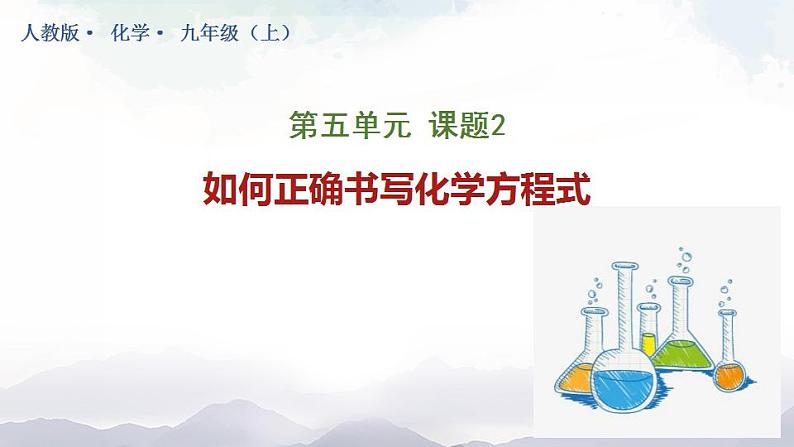 人教版· 化学· 九年级（上）

第五单元 课题2

如何正确书写化学方程式